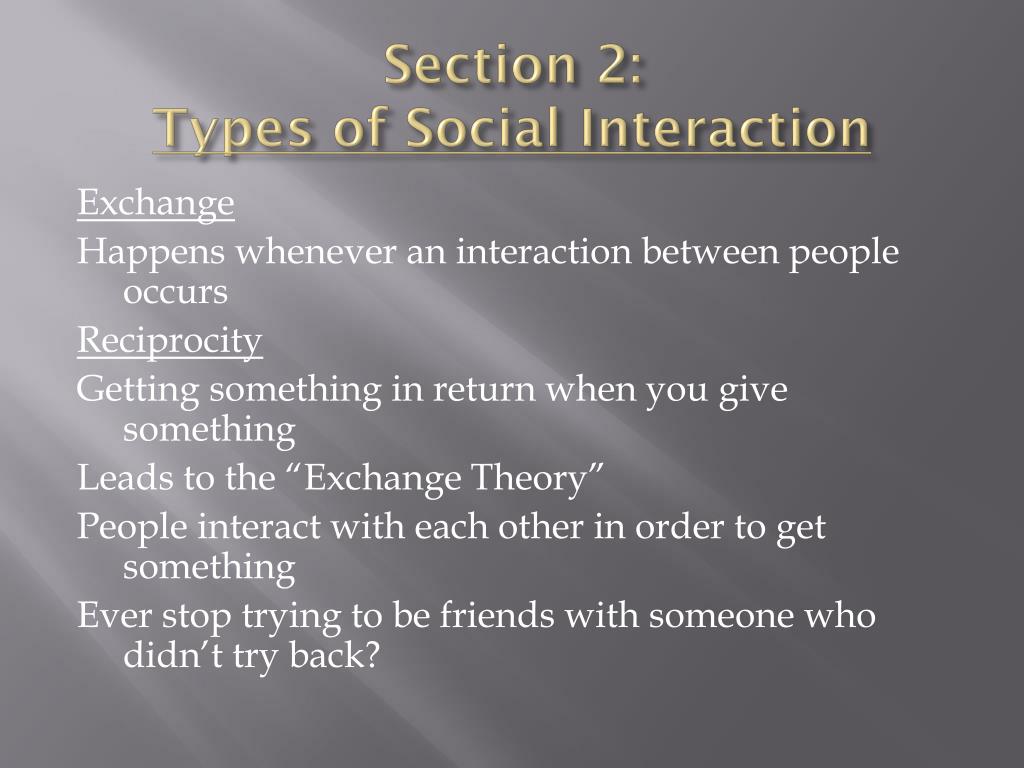 Section 2:
Types of Social Interaction

Exchange

Happens whenever an interaction between people occurs

Reciprocity

Getting something in return when you give something

Leads to the “Exchange Theory”

People interact with each other in order to get something

Ever stop trying to be friends with someone who didn’t try back?